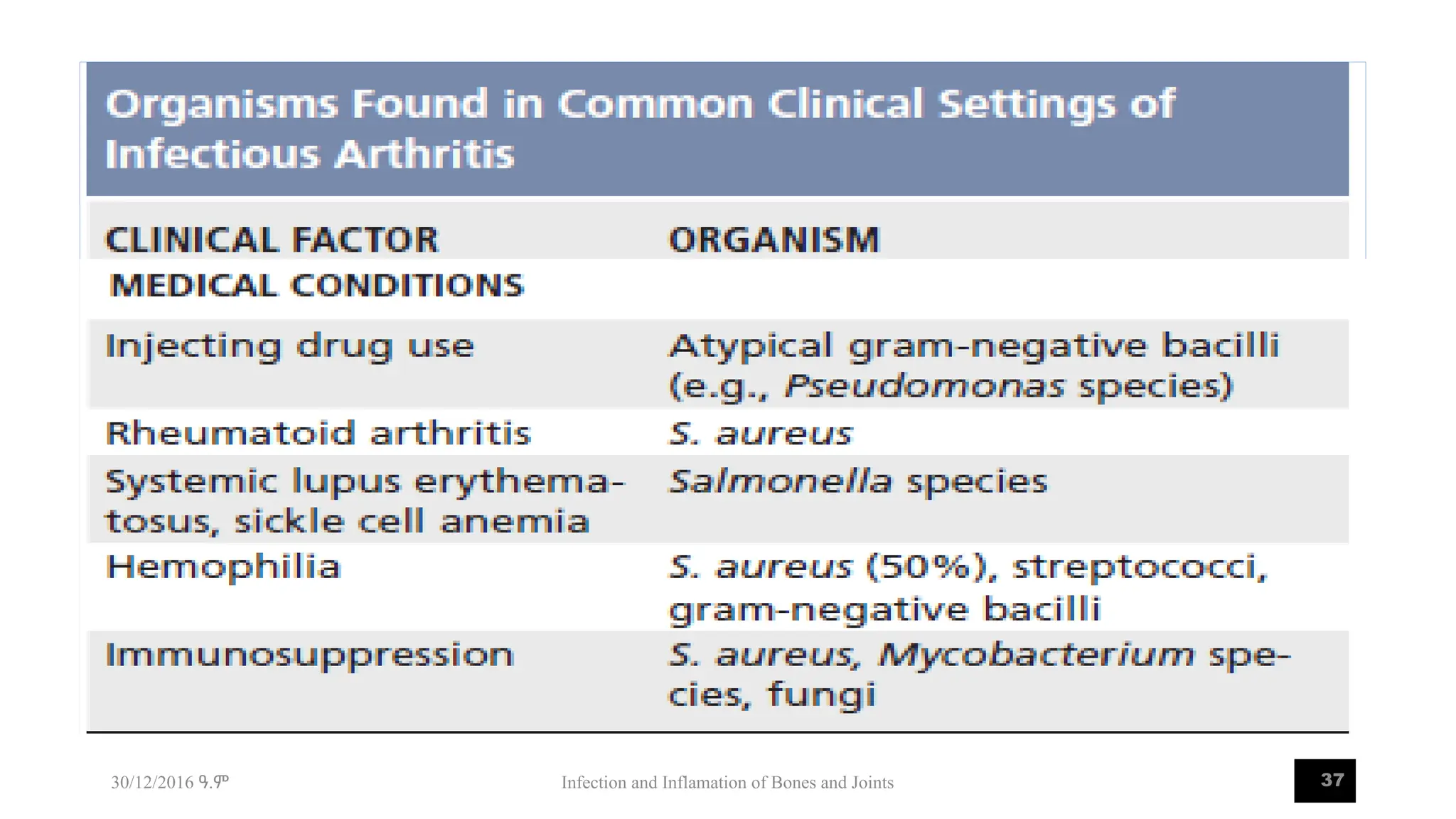 Organisms Found in Common Clinical Settings of Infectious Arthritis

| CLINICAL FACTOR | ORGANISM |
|---|---|
| MEDICAL CONDITIONS | |
| Injecting drug use | Atypical gram-negative bacilli (e.g., Pseudomonas species) |
| Rheumatoid arthritis | S. aureus |
| Systemic lupus erythematosus, sickle cell anemia | Salmonella species |
| Hemophilia | S. aureus (50%), streptococci, gram-negative bacilli |
| Immunosuppression | S. aureus, Mycobacterium species, fungi |

30/12/2016 ዓ.ም

Infection and Inflamation of Bones and Joints

37